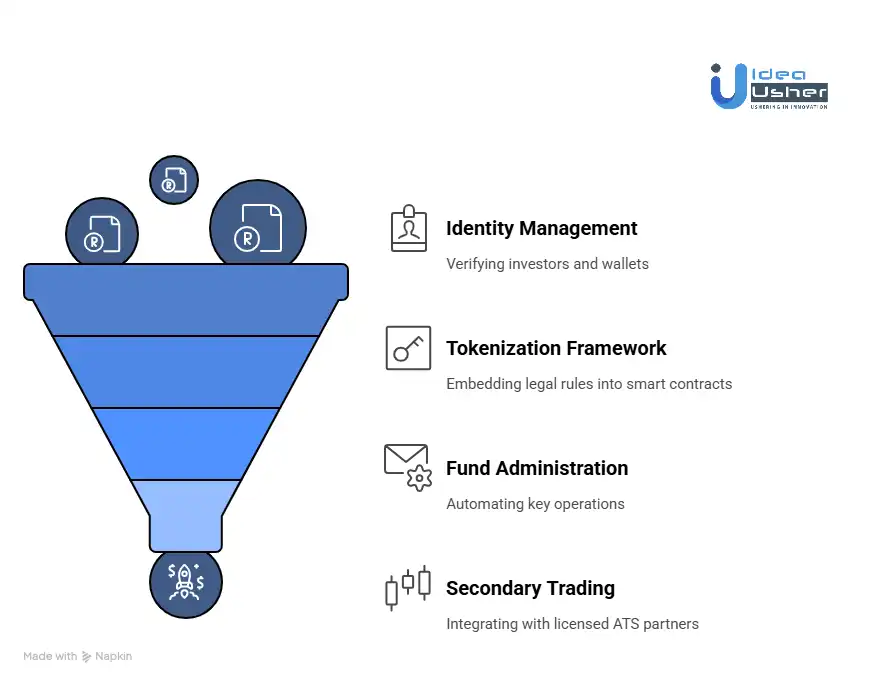 Idea Usher
USHERING IN INNOVATION

Identity Management
Verifying investors and wallets

Tokenization Framework
Embedding legal rules into smart contracts

Fund Administration
Automating key operations

Secondary Trading
Integrating with licensed ATS partners

Made with Napkin